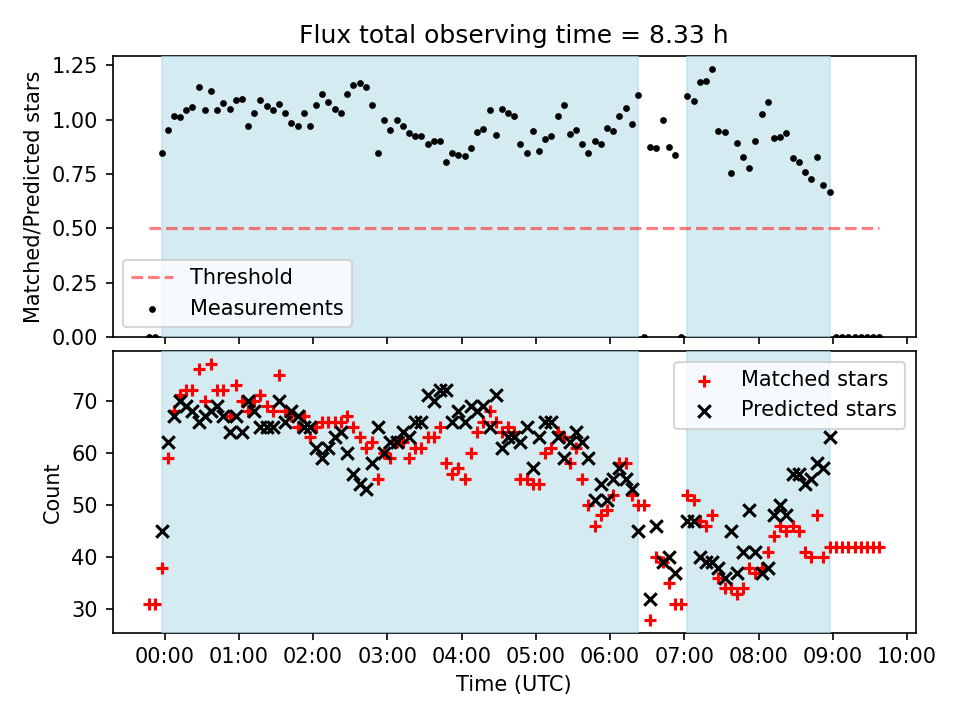 Flux total observing time = 8.33 h

Matched/Predicted stars

1.25
1.00
0.75
0.50
0.25
0.00

Threshold
Measurements

Count

70
60
50
40
30

Matched stars
Predicted stars

00:00 01:00 02:00 03:00 04:00 05:00 06:00 07:00 08:00 09:00 10:00

Time (UTC)